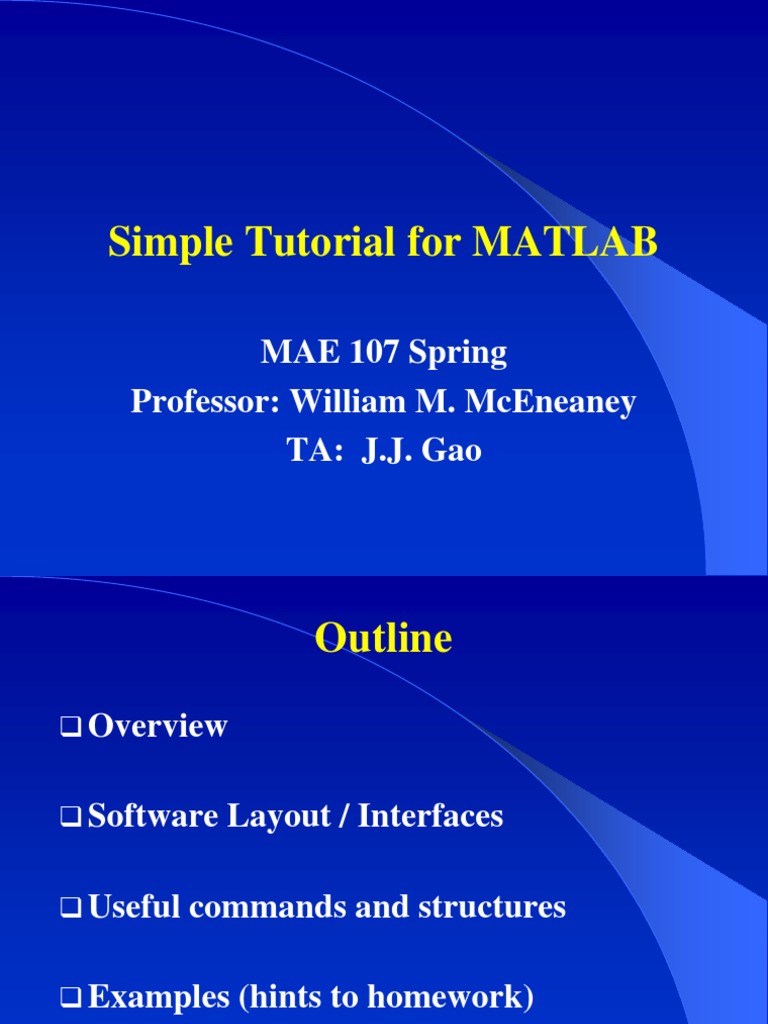 Simple Tutorial for MATLAB

MAE 107 Spring
Professor: William M. McEneaney
TA: J.J. Gao

Outline

❑ Overview

❑ Software Layout / Interfaces

❑ Useful commands and structures

❑ Examples (hints to homework)